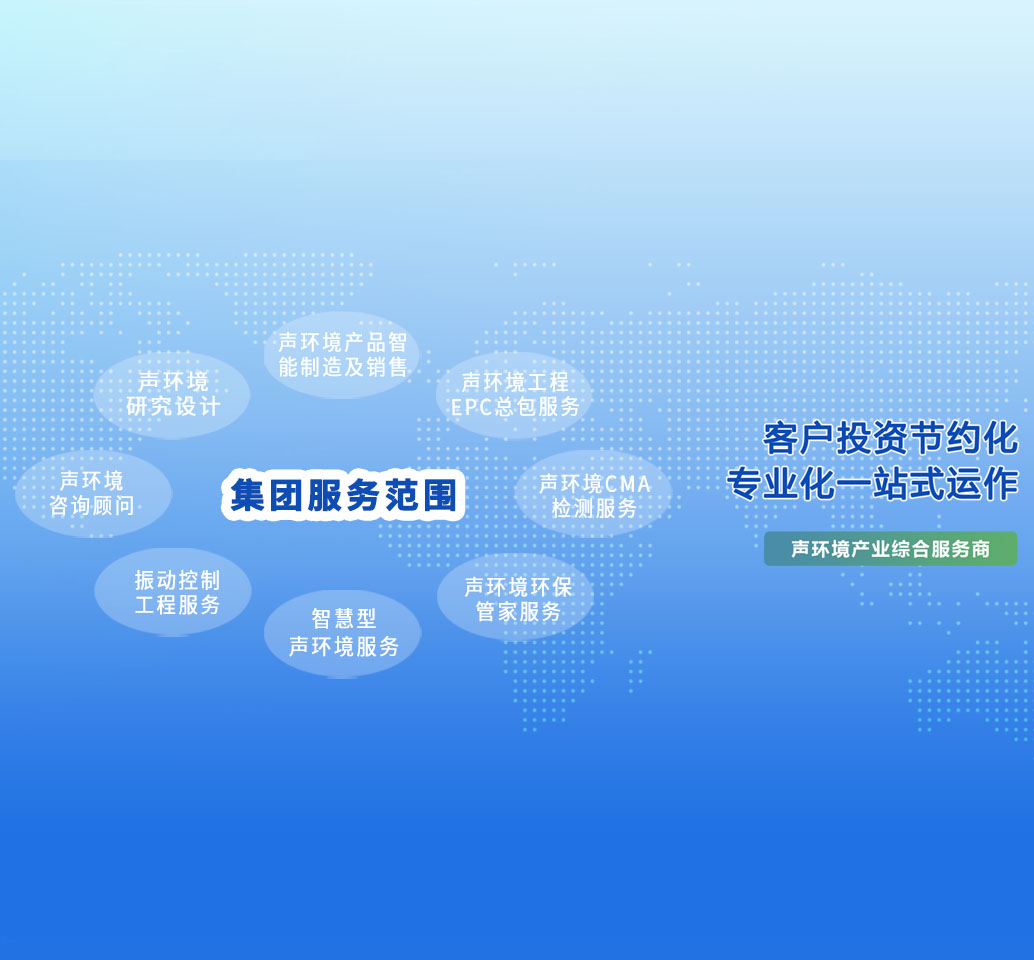 声环境产品智能制造及销售

声环境研究设计

声环境工程EPC总包服务

声环境咨询顾问

集团服务范围

声环境CMA检测服务

振动控制工程服务

智慧型声环境服务

声环境环保管家服务

客户投资节约化
专业化一站式运作

声环境产业综合服务商